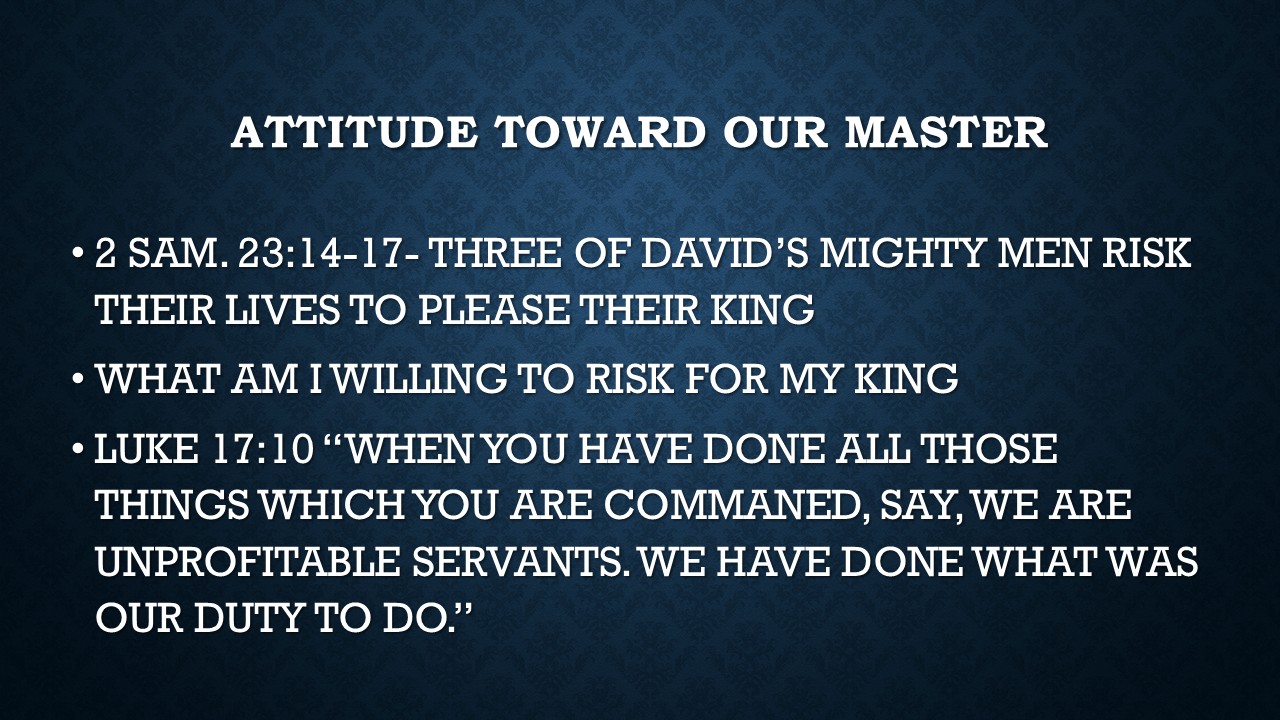 ATTITUDE TOWARD OUR MASTER

• 2 SAM. 23:14-17- THREE OF DAVID'S MIGHTY MEN RISK THEIR LIVES TO PLEASE THEIR KING

• WHAT AM I WILLING TO RISK FOR MY KING

• LUKE 17:10 "WHEN YOU HAVE DONE ALL THOSE THINGS WHICH YOU ARE COMMANED, SAY, WE ARE UNPROFITABLE SERVANTS. WE HAVE DONE WHAT WAS OUR DUTY TO DO."